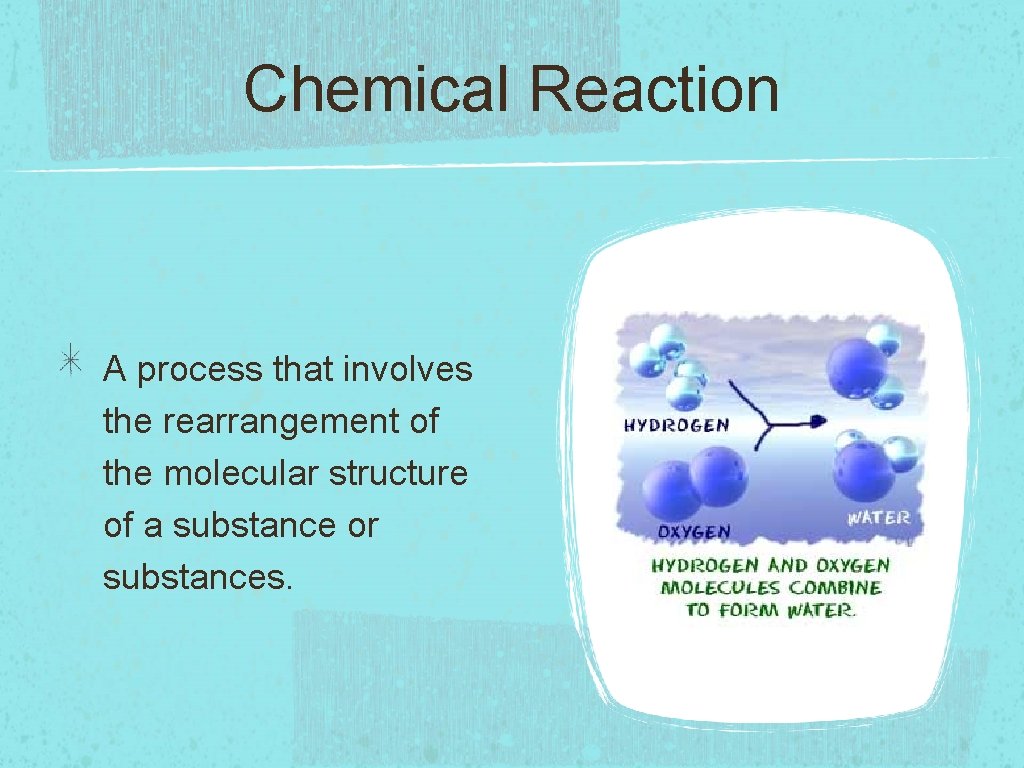 Chemical Reaction

A process that involves the rearrangement of the molecular structure of a substance or substances.

HYDROGEN

OXYGEN

WATER

HYDROGEN AND OXYGEN MOLECULES COMBINE TO FORM WATER.